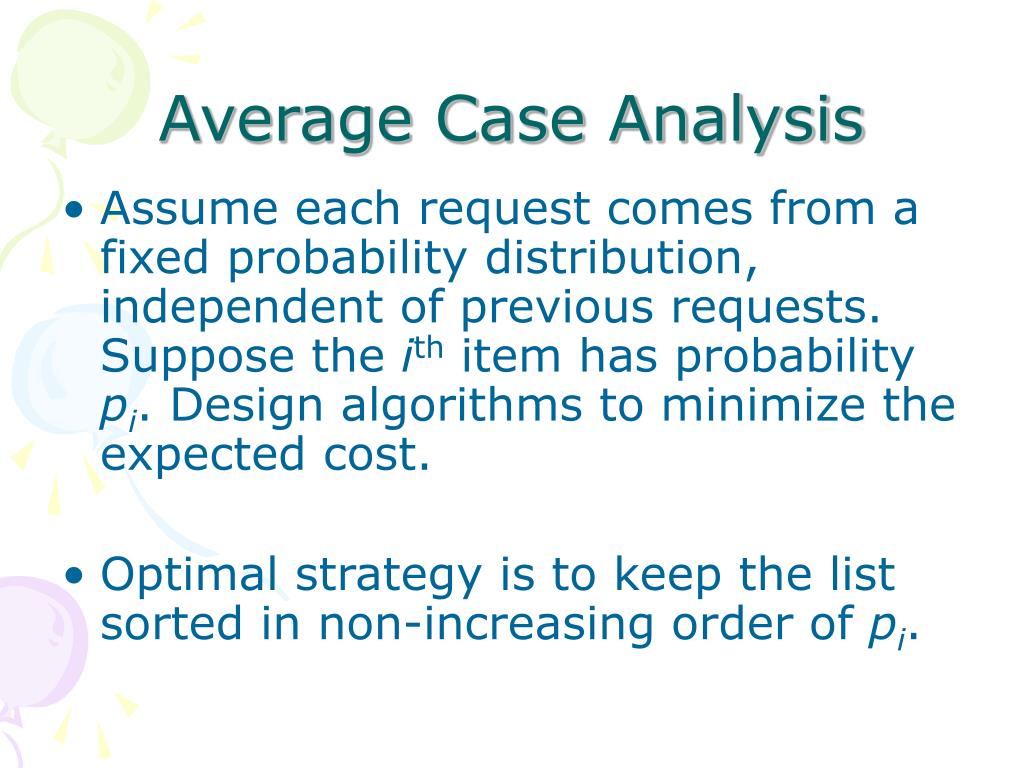 Average Case Analysis

• Assume each request comes from a fixed probability distribution, independent of previous requests. Suppose the $i^{th}$ item has probability $p_i$. Design algorithms to minimize the expected cost.

• Optimal strategy is to keep the list sorted in non-increasing order of $p_i$.